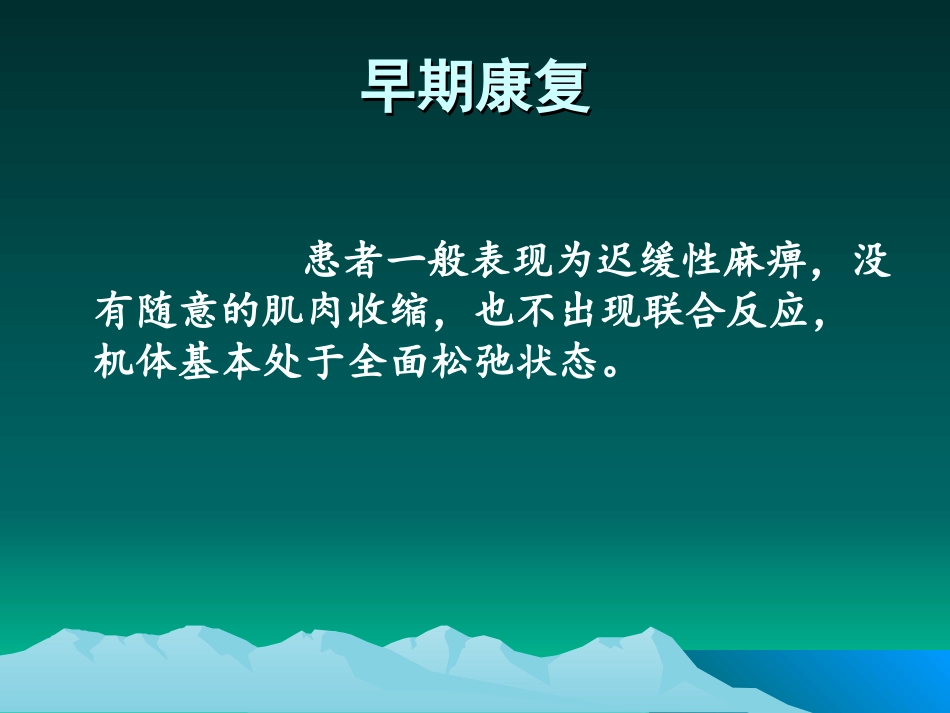 早期康复

患者一般表现为迟缓性麻痹，没有随意的肌肉收缩，也不出现联合反应，机体基本处于全面松弛状态。